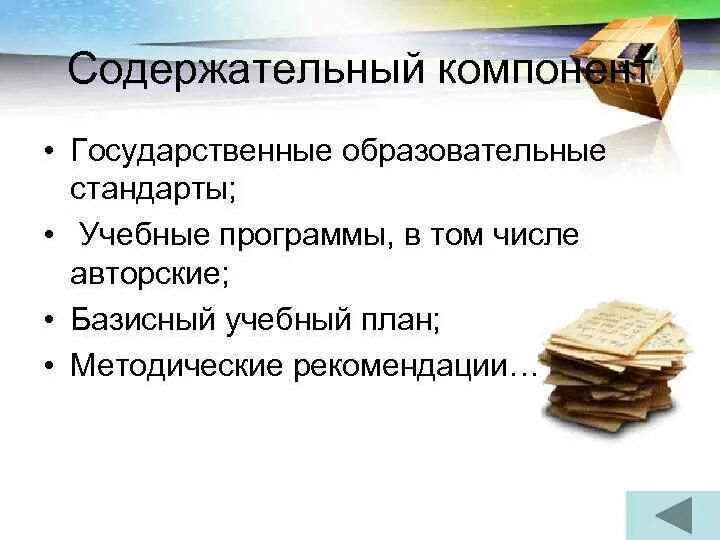 Содержательный компонент

• Государственные образовательные стандарты;
• Учебные программы, в том числе авторские;
• Базисный учебный план;
• Методические рекомендации…